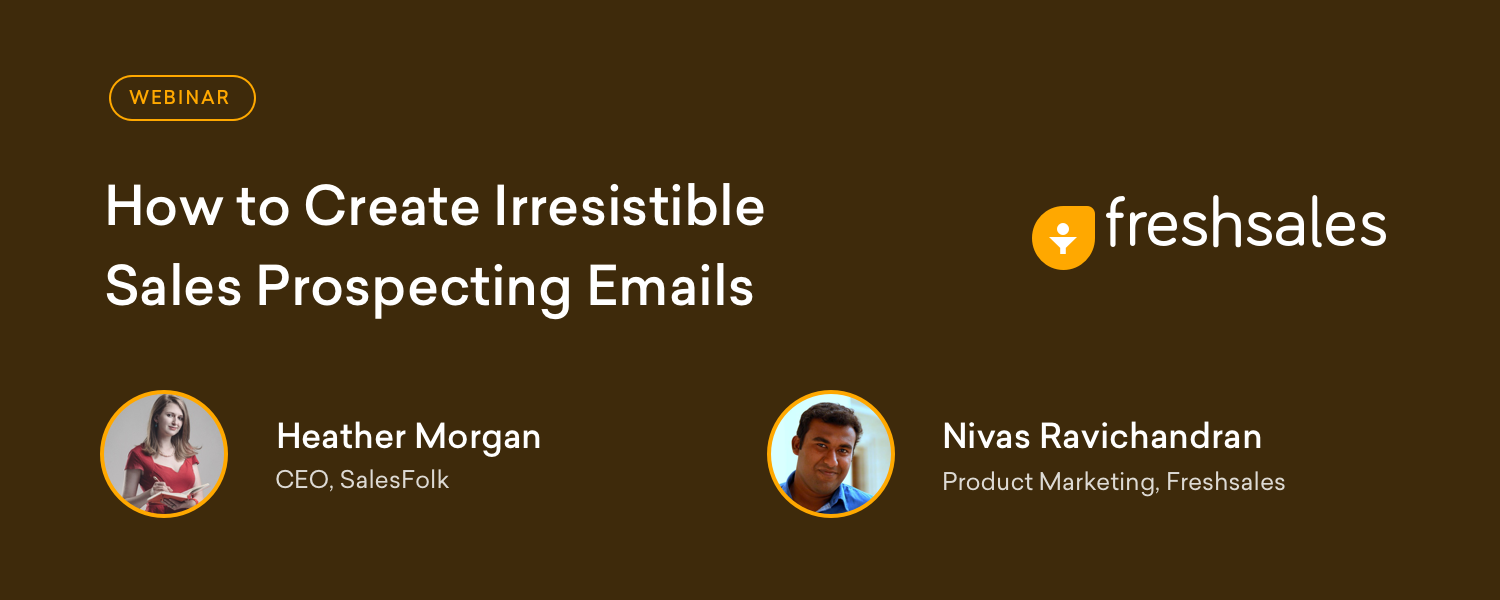 WEBINAR

How to Create Irresistible Sales Prospecting Emails

freshsales

Heather Morgan
CEO, SalesFolk

Nivas Ravichandran
Product Marketing, Freshsales